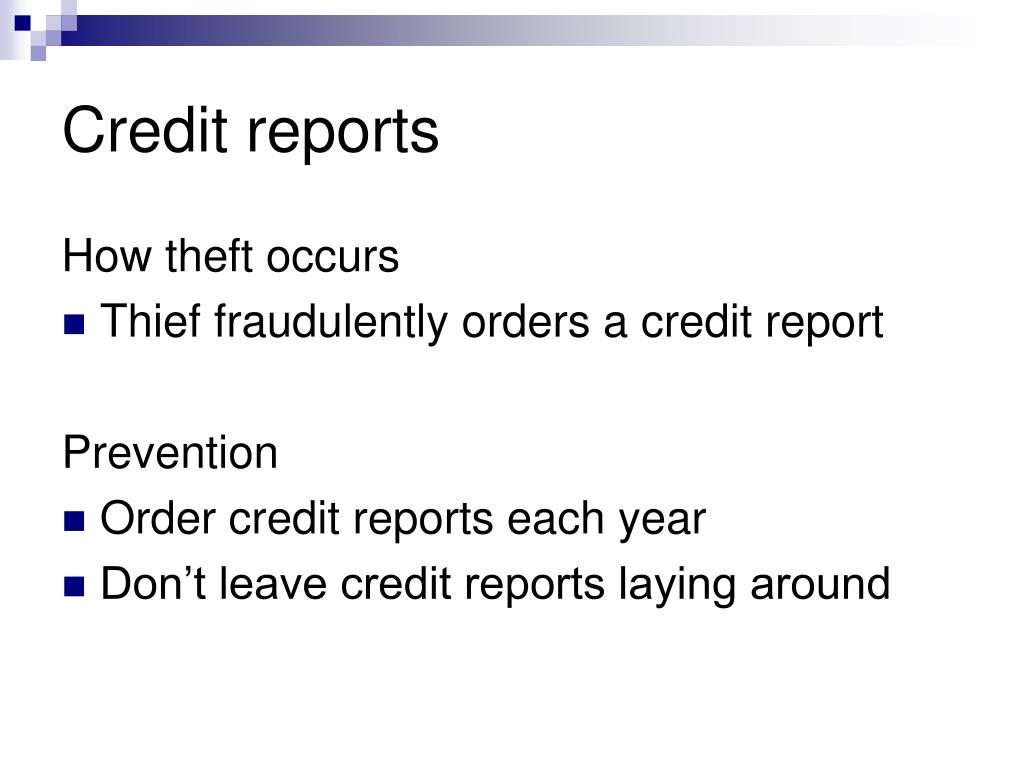 Credit reports

How theft occurs

- Thief fraudulently orders a credit report

Prevention

- Order credit reports each year
- Don’t leave credit reports laying around